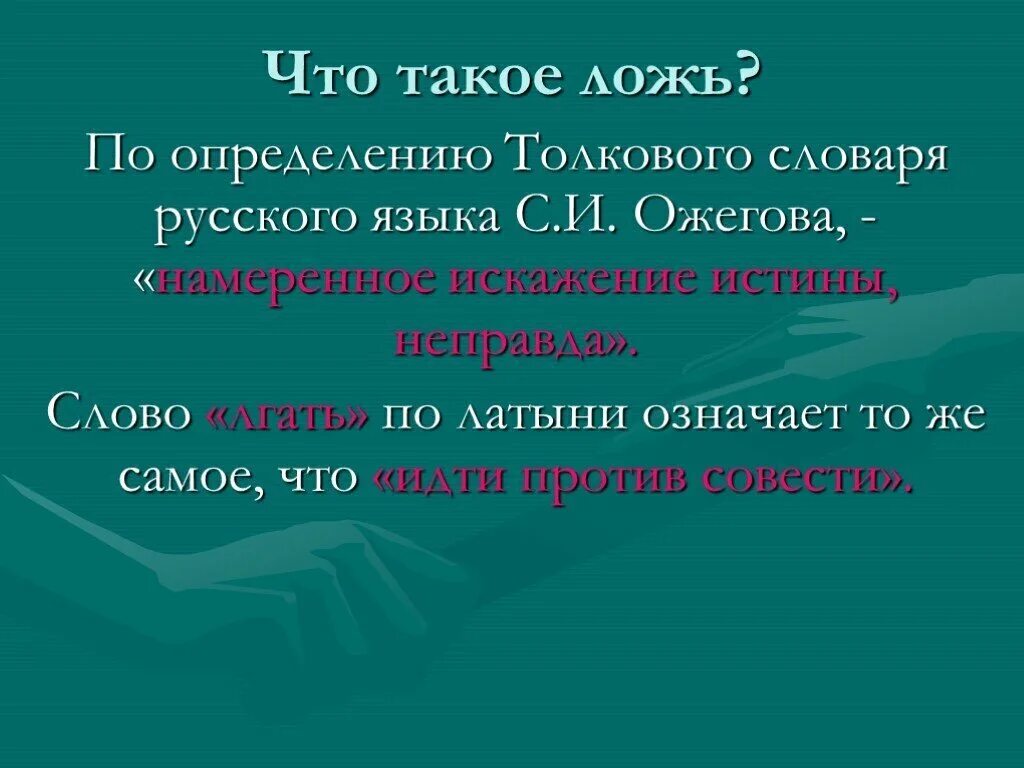 Что такое ложь?

По определению Толкового словаря русского языка С.И. Ожегова, - «намеренное искажение истины, неправда».

Слово «лгать» по латыни означает то же самое, что «идти против совести».